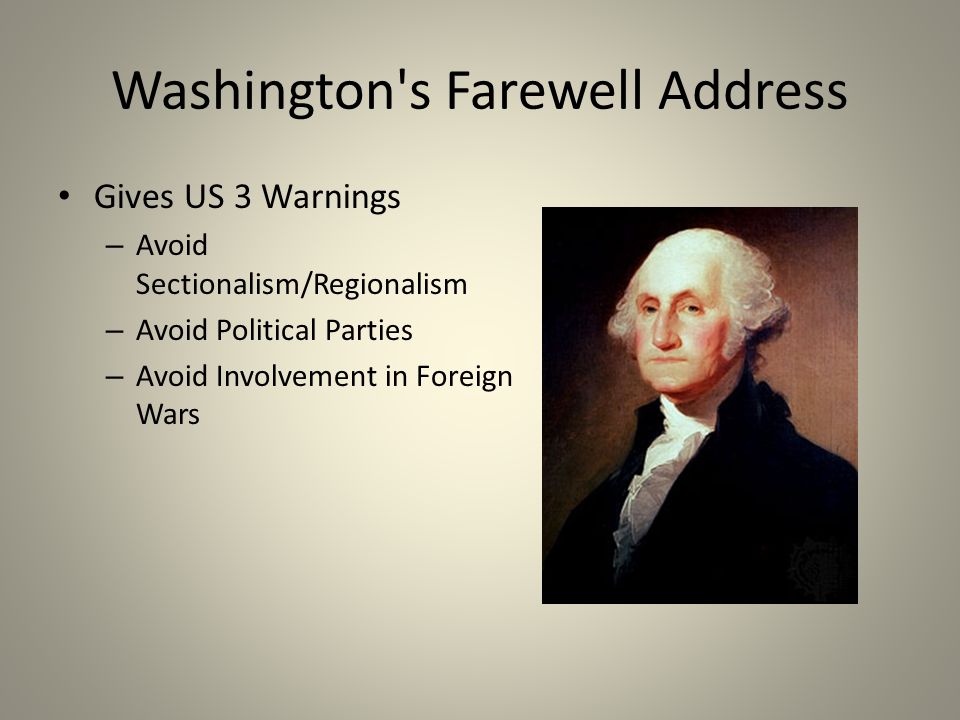 Washington's Farewell Address

• Gives US 3 Warnings
– Avoid Sectionalism/Regionalism
– Avoid Political Parties
– Avoid Involvement in Foreign Wars